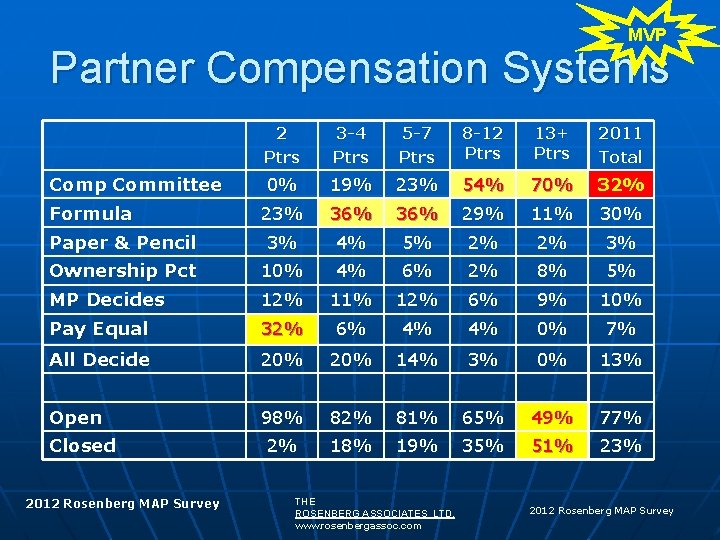 MVP

Partner Compensation Systems

| | 2 Ptrs | 3-4 Ptrs | 5-7 Ptrs | 8-12 Ptrs | 13+ Ptrs | 2011 Total |
|---|---|---|---|---|---|---|
| Comp Committee | 0% | 19% | 23% | 54% | 70% | 32% |
| Formula | 23% | 36% | 36% | 29% | 11% | 30% |
| Paper & Pencil | 3% | 4% | 5% | 2% | 2% | 3% |
| Ownership Pct | 10% | 4% | 6% | 2% | 8% | 5% |
| MP Decides | 12% | 11% | 12% | 6% | 9% | 10% |
| Pay Equal | 32% | 6% | 4% | 4% | 0% | 7% |
| All Decide | 20% | 20% | 14% | 3% | 0% | 13% |
| | | | | | | |
| Open | 98% | 82% | 81% | 65% | 49% | 77% |
| Closed | 2% | 18% | 19% | 35% | 51% | 23% |

2012 Rosenberg MAP Survey

THE
ROSENBERG ASSOCIATES LTD.
www.rosenbergassoc.com

2012 Rosenberg MAP Survey